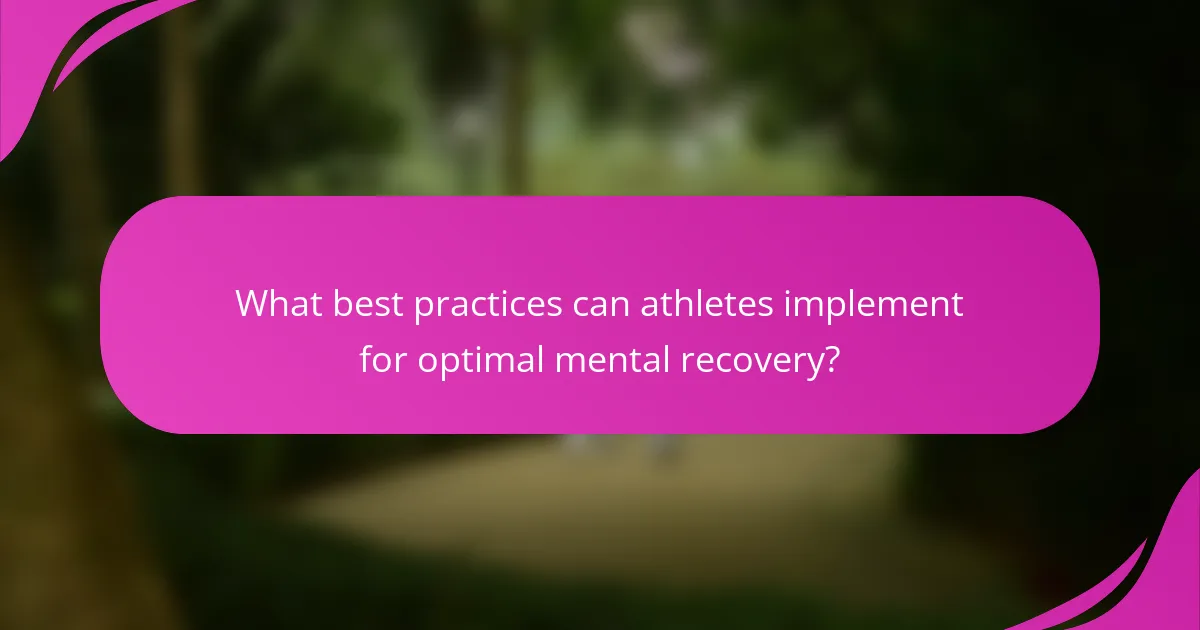 What best practices can athletes implement for optimal mental recovery?